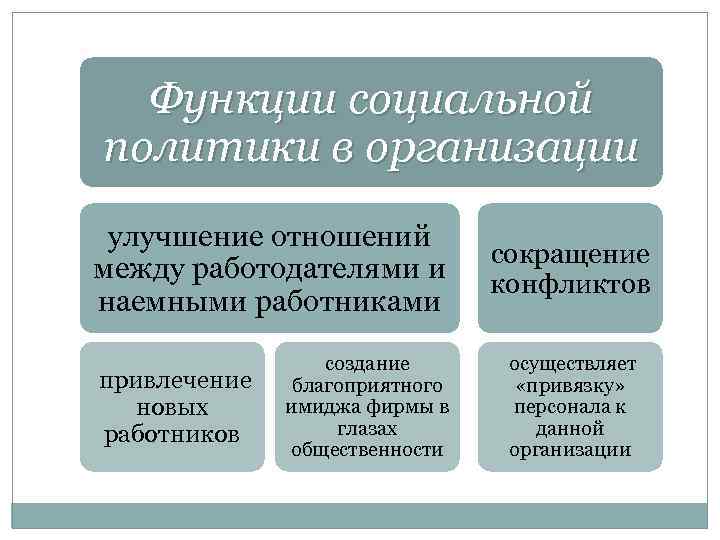 Функции социальной политики в организации

улучшение отношений между работодателями и наемными работниками

сокращение конфликтов

привлечение новых работников

создание благоприятного имиджа фирмы в глазах общественности

осуществляет «привязку» персонала к данной организации